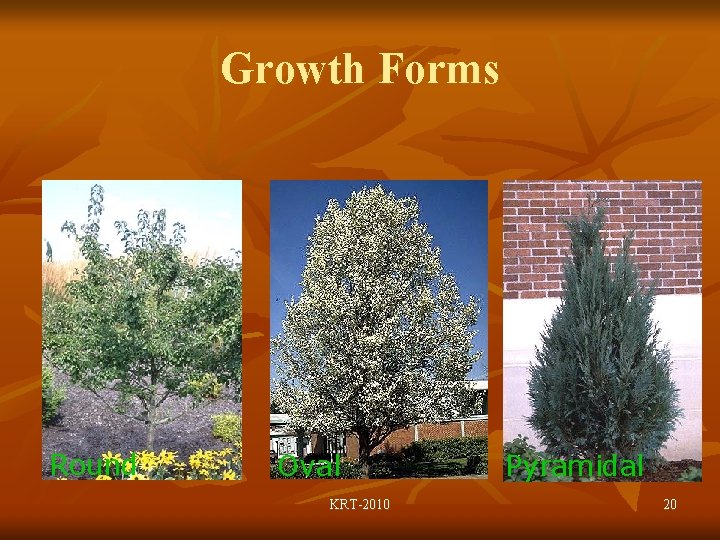 Growth Forms

Round

Oval

Pyramidal

KRT-2010

20